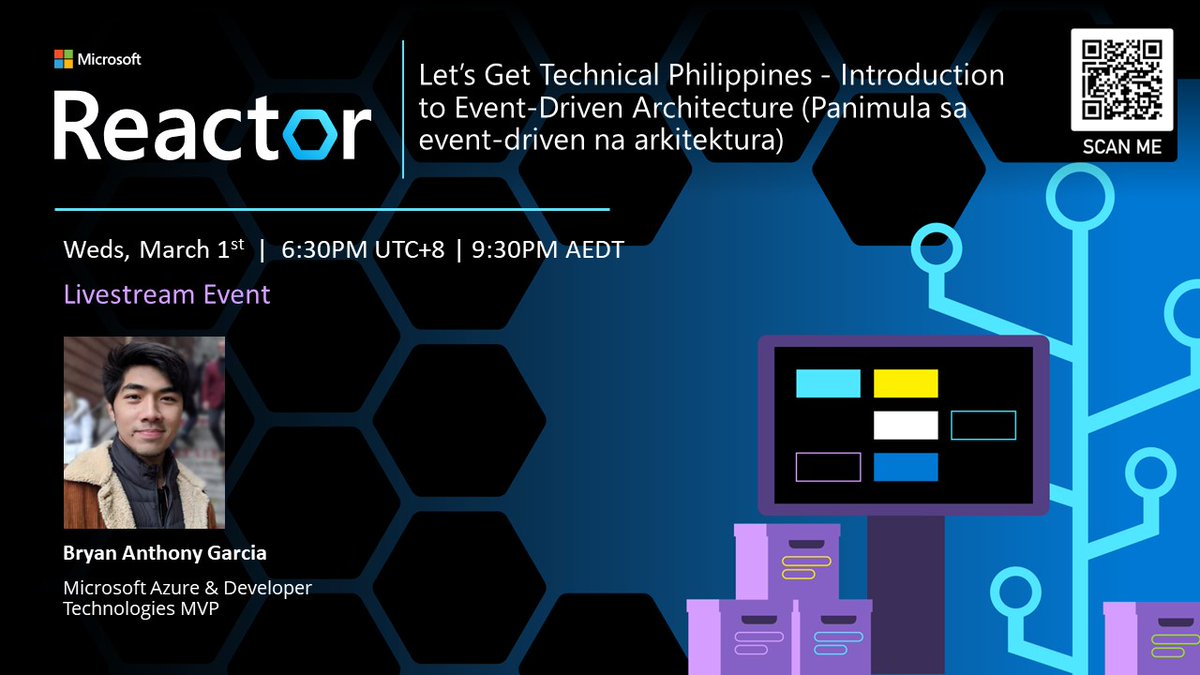 Microsoft
Reactor

Let's Get Technical Philippines - Introduction to Event-Driven Architecture (Panimula sa event-driven na arkitektura)

SCAN ME

Weds, March 1$^{st}$ | 6:30PM UTC+8 | 9:30PM AEDT

Livestream Event

Bryan Anthony Garcia

Microsoft Azure & Developer Technologies MVP